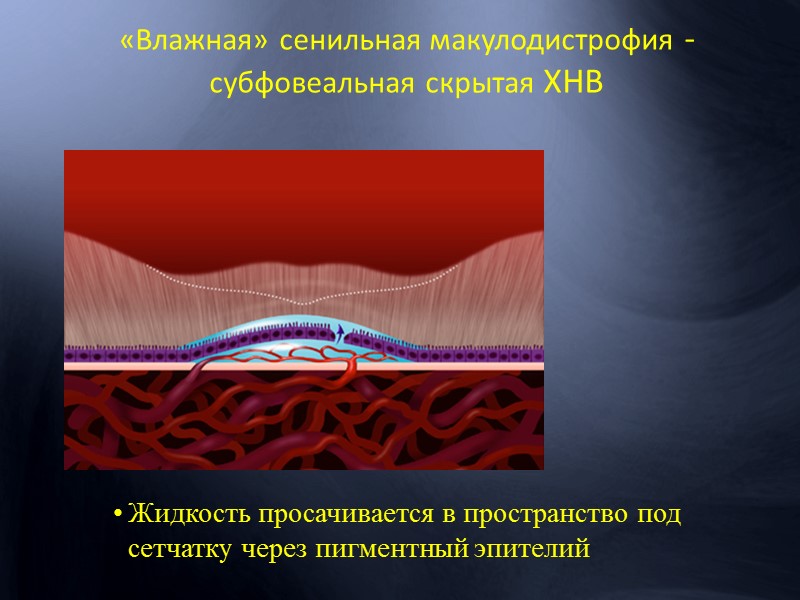 «Влажная» сенильная макулодистрофия - субфовеальная скрытая ХНВ

• Жидкость просачивается в пространство под сетчатку через пигментный эпителий